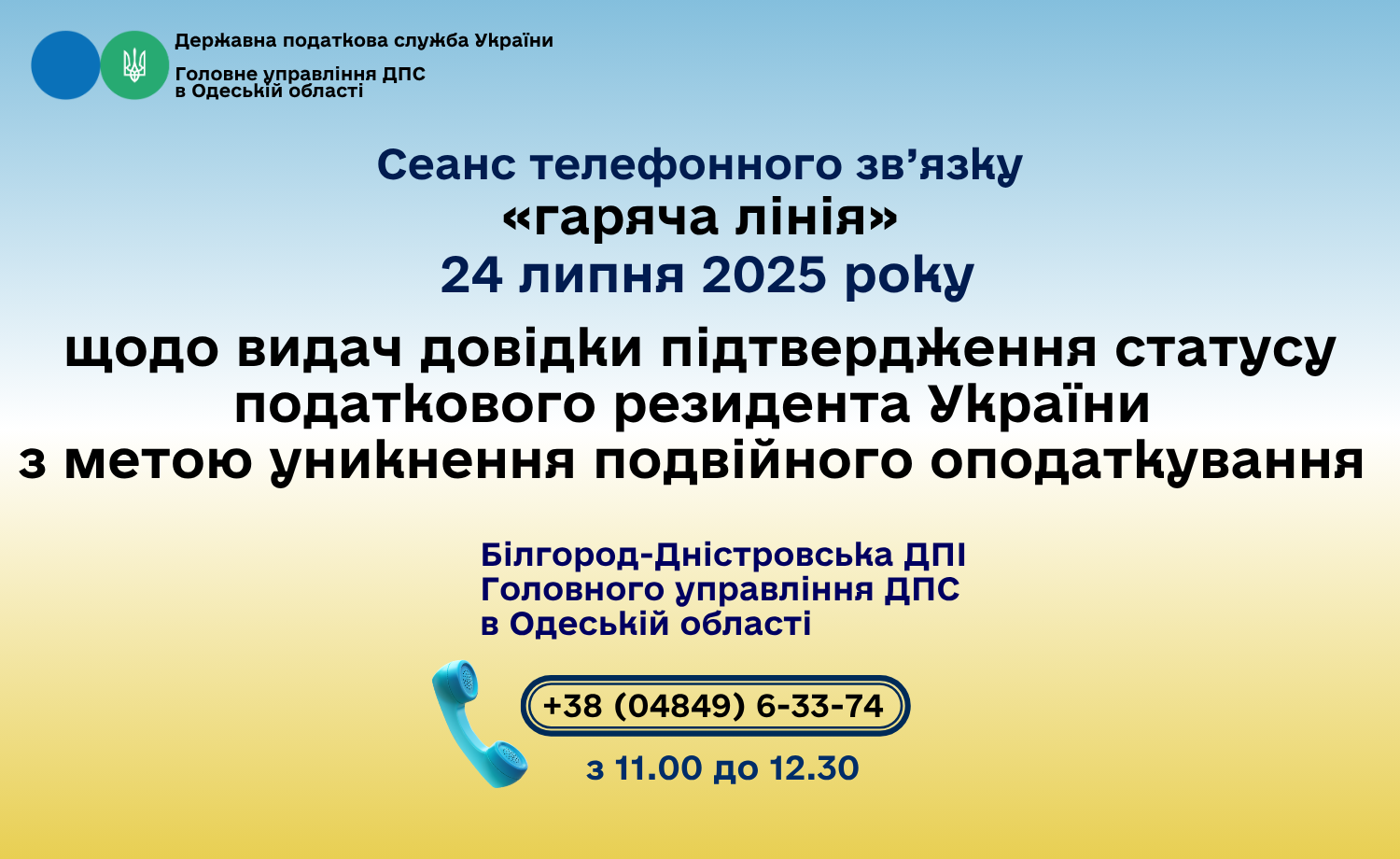 Державна податкова служба України

Головне управління ДПС в Одеській області

Сеанс телефонного зв’язку «гаряча лінія» 24 липня 2025 року

щодо видач довідки підтвердження статусу податкового резидента України з метою уникнення подвійного оподаткування

Білгород-Дністровська ДПІ Головного управління ДПС в Одеській області

+38 (04849) 6-33-74

з 11.00 до 12.30